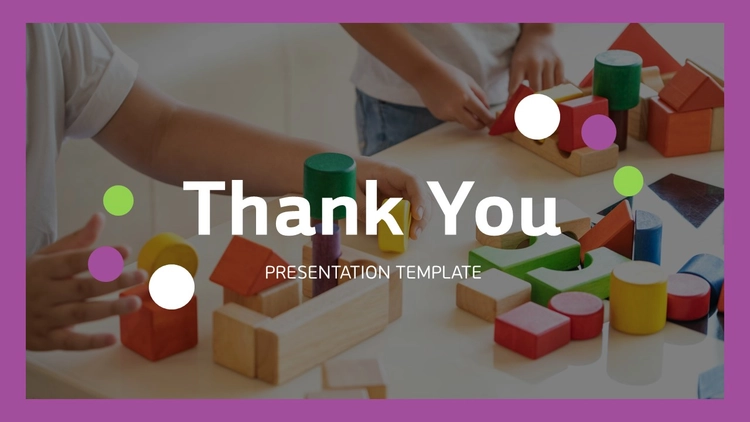 Thank You

PRESENTATION TEMPLATE